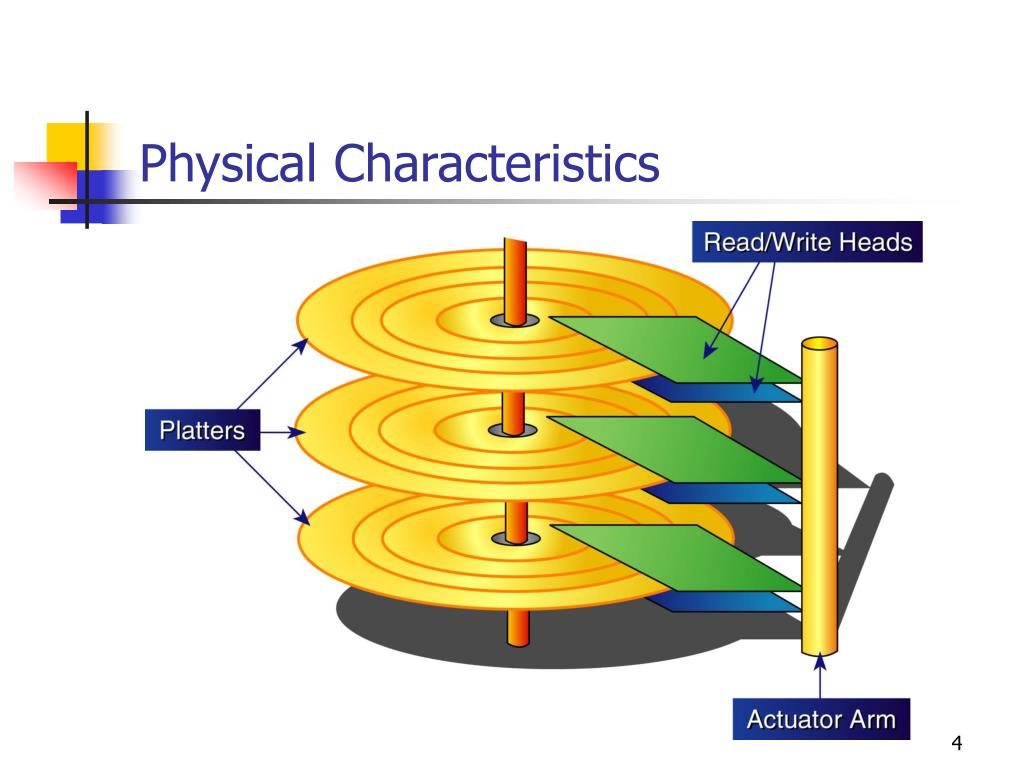 Physical Characteristics

Read/Write Heads

Platters

Actuator Arm

4